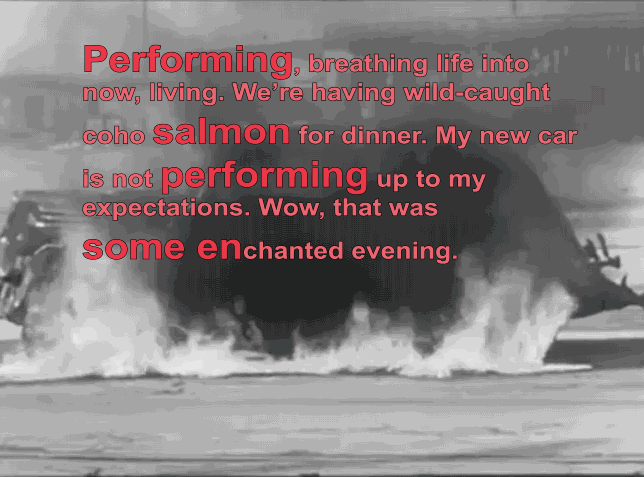 Performing, breathing life into now, living. We're having wild-caught coho salmon for dinner. My new car is not performing up to my expectations. Wow, that was some enchanted evening.